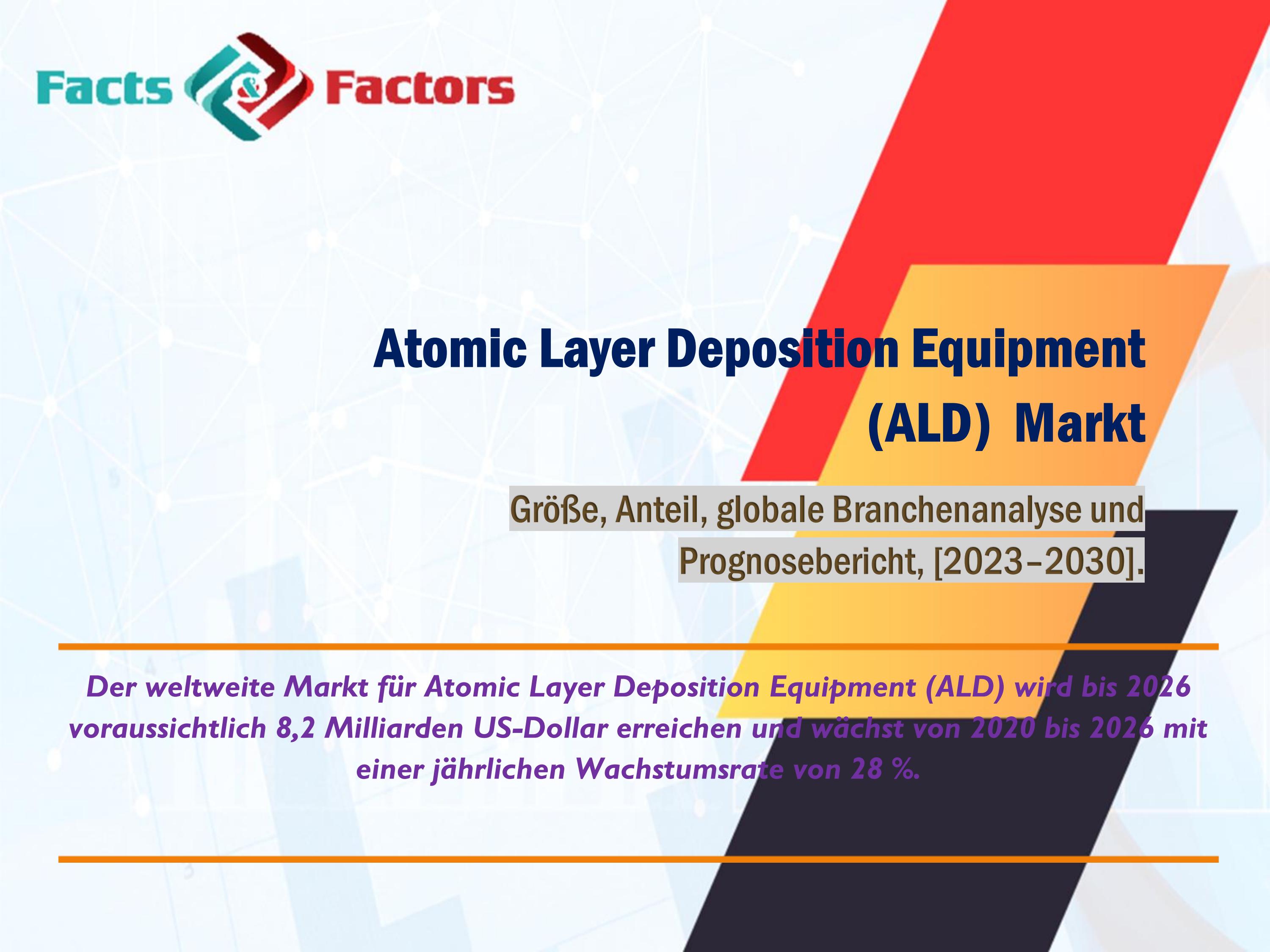 Facts & Factors

Atomic Layer Deposition Equipment (ALD) Markt

Größe, Anteil, globale Branchenanalyse und Prognosebericht, [2023–2030].

Der weltweite Markt für Atomic Layer Deposition Equipment (ALD) wird bis 2026 voraussichtlich 8,2 Milliarden US-Dollar erreichen und wächst von 2020 bis 2026 mit einer jährlichen Wachstumsrate von 28 %.